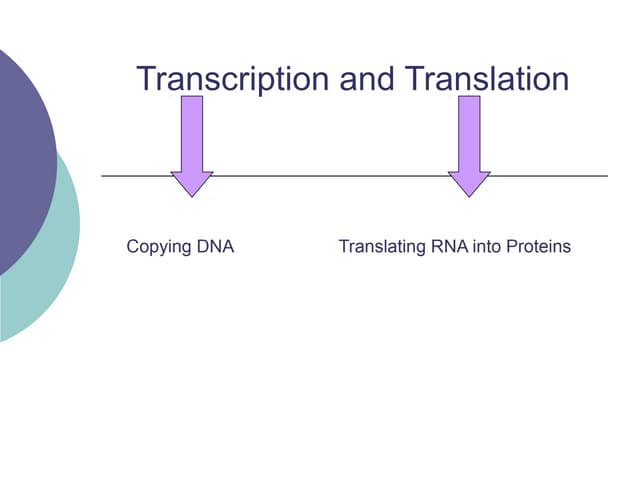 Transcription and Translation

Copying DNA

Translating RNA into Proteins